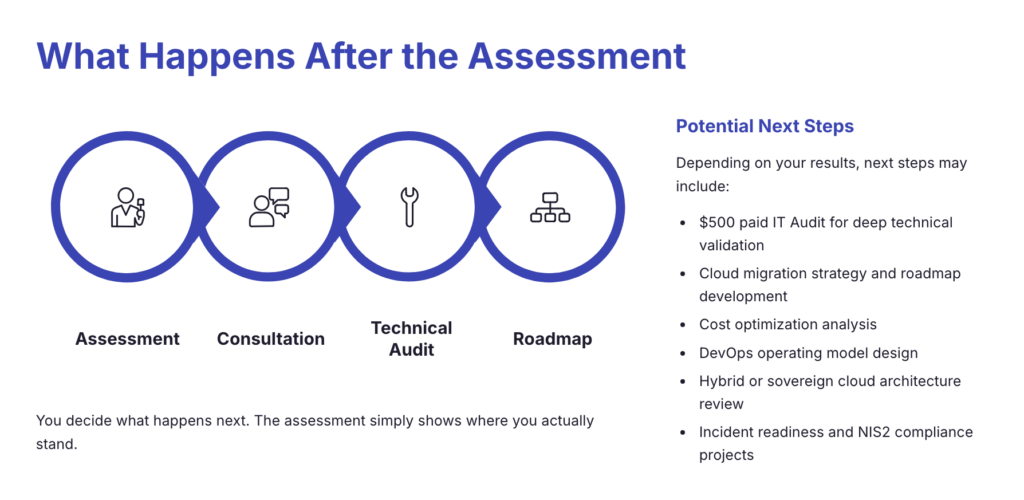 What Happens After the Assessment

Assessment

Consultation

Technical Audit

Roadmap

You decide what happens next. The assessment simply shows where you actually stand.

Potential Next Steps

Depending on your results, next steps may include:

- \$500 paid IT Audit for deep technical validation
- Cloud migration strategy and roadmap development
- Cost optimization analysis
- DevOps operating model design
- Hybrid or sovereign cloud architecture review
- Incident readiness and NIS2 compliance projects